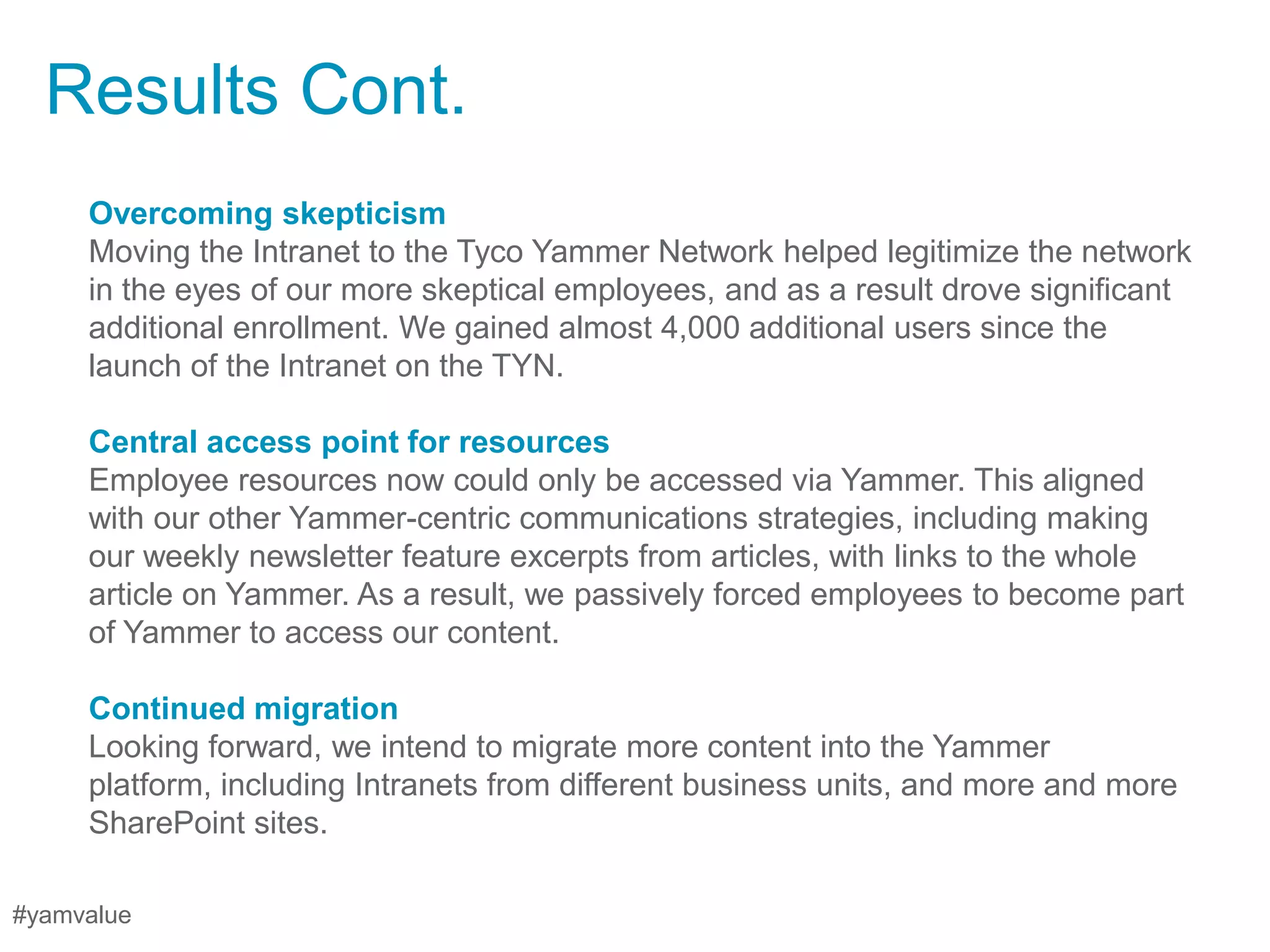 Results Cont.

Overcoming skepticism
Moving the Intranet to the Tyco Yammer Network helped legitimize the network in the eyes of our more skeptical employees, and as a result drove significant additional enrollment. We gained almost 4,000 additional users since the launch of the Intranet on the TYN.

Central access point for resources
Employee resources now could only be accessed via Yammer. This aligned with our other Yammer-centric communications strategies, including making our weekly newsletter feature excerpts from articles, with links to the whole article on Yammer. As a result, we passively forced employees to become part of Yammer to access our content.

Continued migration
Looking forward, we intend to migrate more content into the Yammer platform, including Intranets from different business units, and more and more SharePoint sites.

#yamvalue